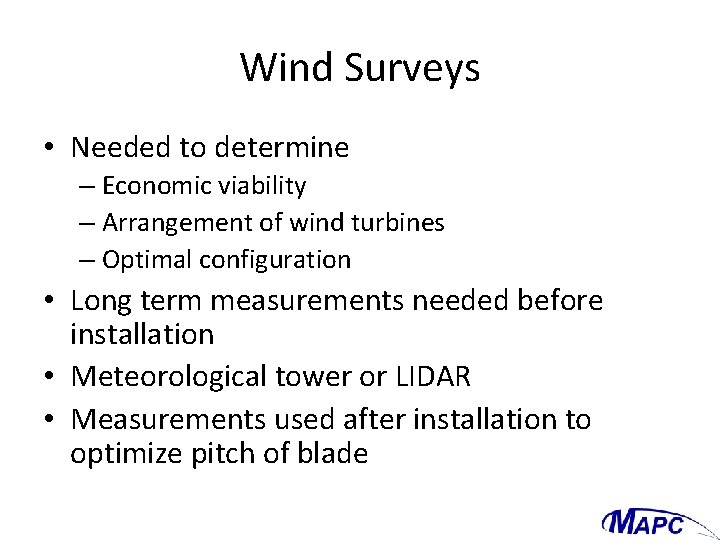 Wind Surveys

• Needed to determine
– Economic viability
– Arrangement of wind turbines
– Optimal configuration
• Long term measurements needed before installation
• Meteorological tower or LIDAR
• Measurements used after installation to optimize pitch of blade

MAPC